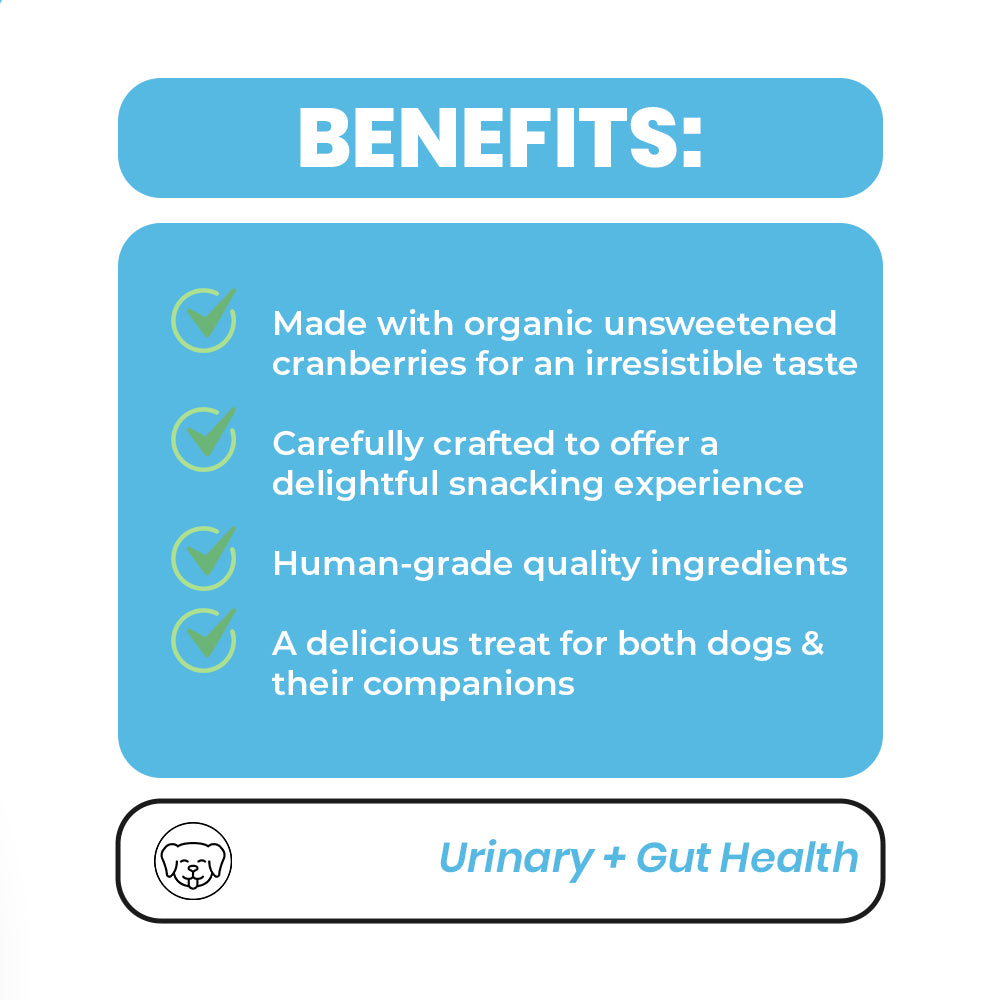 BENEFITS:

Made with organic unsweetened cranberries for an irresistible taste

Carefully crafted to offer a delightful snacking experience

Human-grade quality ingredients

A delicious treat for both dogs & their companions

Urinary + Gut Health